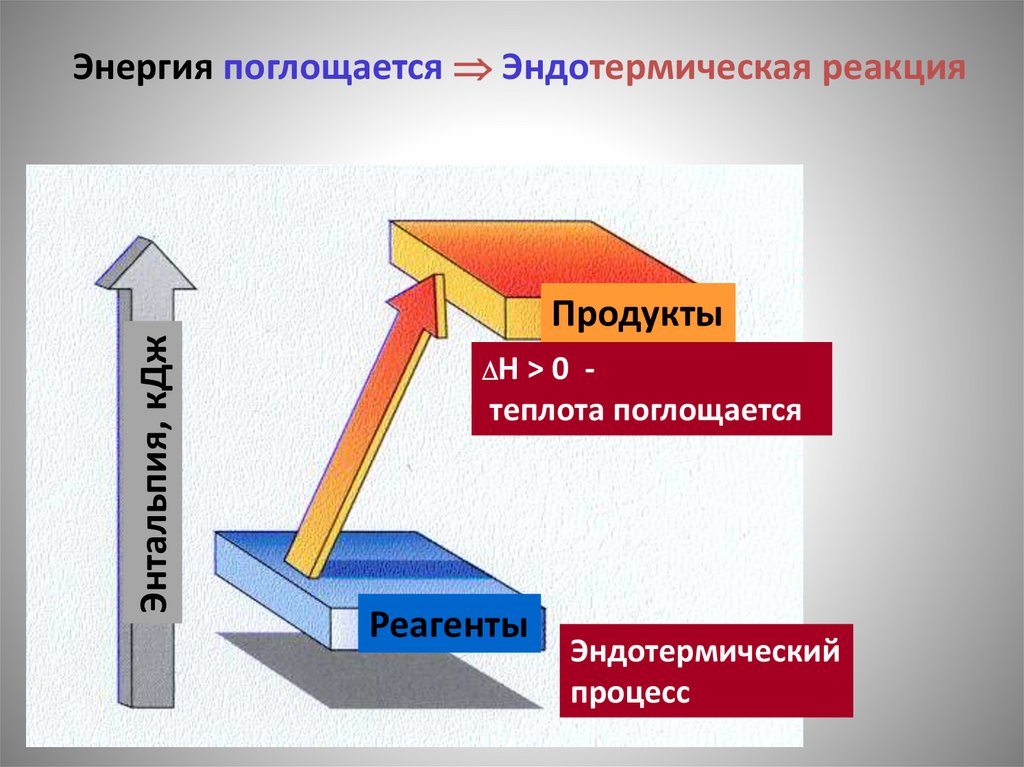 Энергия поглощается $\Rightarrow$ Эндотермическая реакция

Энтальпия, кДж

Продукты

$\Delta H > 0$ -
теплота поглощается

Реагенты

Эндотермический процесс